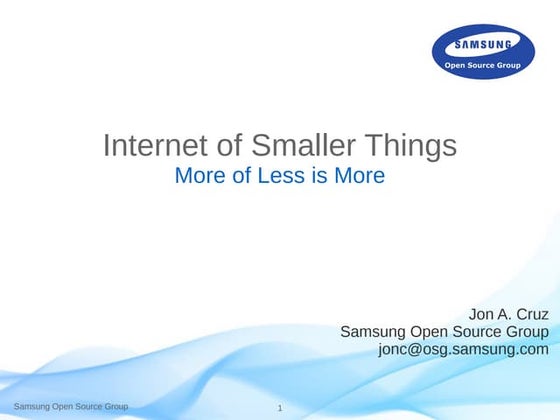 SAMSUNG
Open Source Group

Internet of Smaller Things
More of Less is More

Jon A. Cruz
Samsung Open Source Group
jonc@osg.samsung.com

Samsung Open Source Group

1